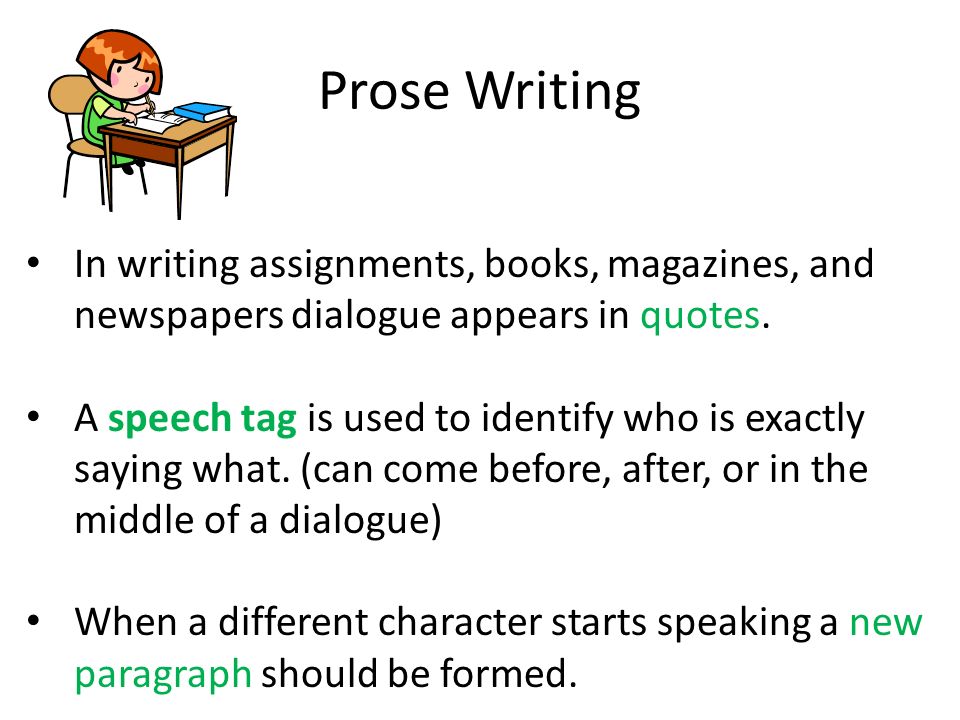 Prose Writing

• In writing assignments, books, magazines, and newspapers dialogue appears in quotes.

• A speech tag is used to identify who is exactly saying what. (can come before, after, or in the middle of a dialogue)

• When a different character starts speaking a new paragraph should be formed.